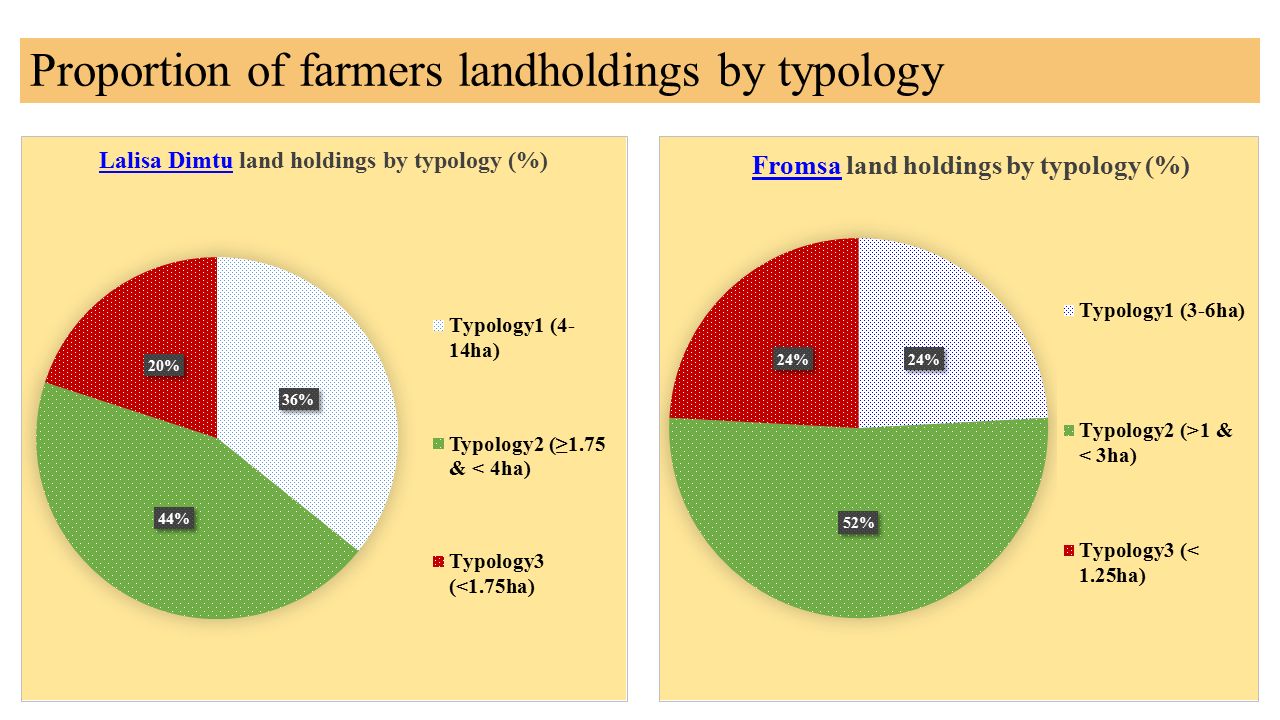 Proportion of farmers landholdings by typology

Lalisa Dimtu land holdings by typology (%)

20%

36%

44%

Typology1 (4-14ha)

Typology2 (≥1.75 & < 4ha)

Typology3 (<1.75ha)

Fromsa land holdings by typology (%)

24%

24%

52%

Typology1 (3-6ha)

Typology2 (>1 & < 3ha)

Typology3 (< 1.25ha)